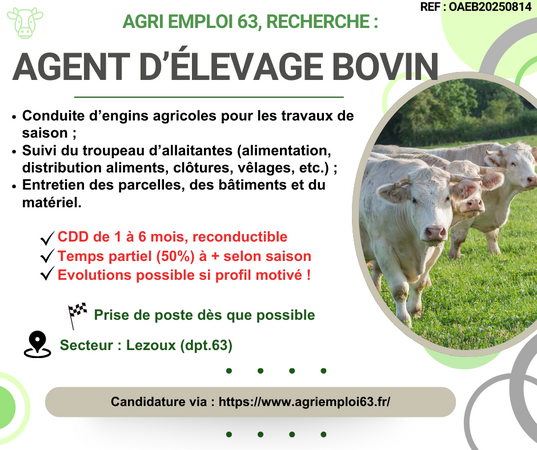 REF : OAEB20250814

AGRI EMPLOI 63, RECHERCHE :

AGENT D'ÉLEVAGE BOVIN

• Conduite d'engins agricoles pour les travaux de saison ;
• Suivi du troupeau d'allaitantes (alimentation, distribution aliments, clôtures, vêlages, etc.) ;
• Entretien des parcelles, des bâtiments et du matériel.

✓ CDD de 1 à 6 mois, reconductible
✓ Temps partiel (50%) à + selon saison
✓ Evolutions possible si profil motivé !

Prise de poste dès que possible

Secteur : Lezoux (dpt.63)

Candidature via : https://www.agriemploi63.fr/